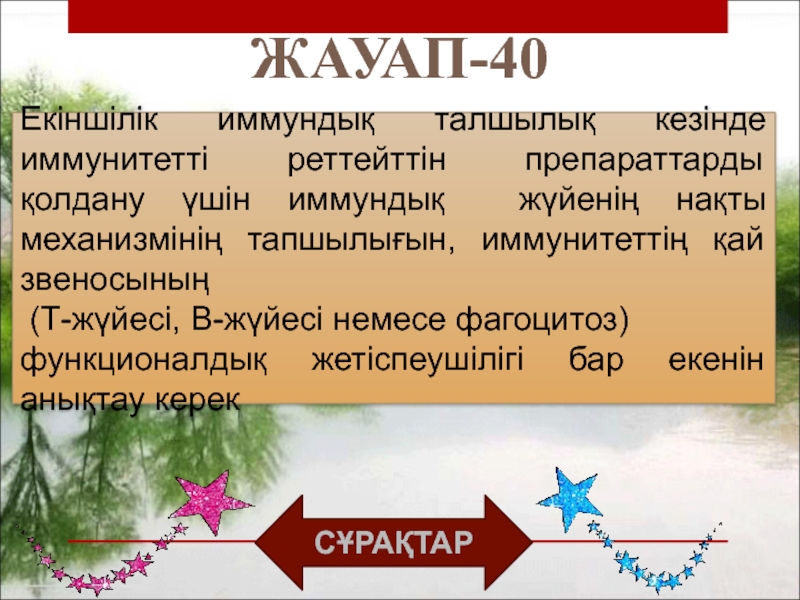 ЖАУАП-40

Екіншілік иммундық талшылық кезінде иммунитетті реттейттін препараттарды қолдану үшін иммундық жүйенің нақты механизмінің тапшылығын, иммунитеттің қай звеносының
(Т-жүйесі, В-жүйесі немесе фагоцитоз) функционалдық жетіспеушілігі бар екенін анықтау керек

СҰРАҚТАР